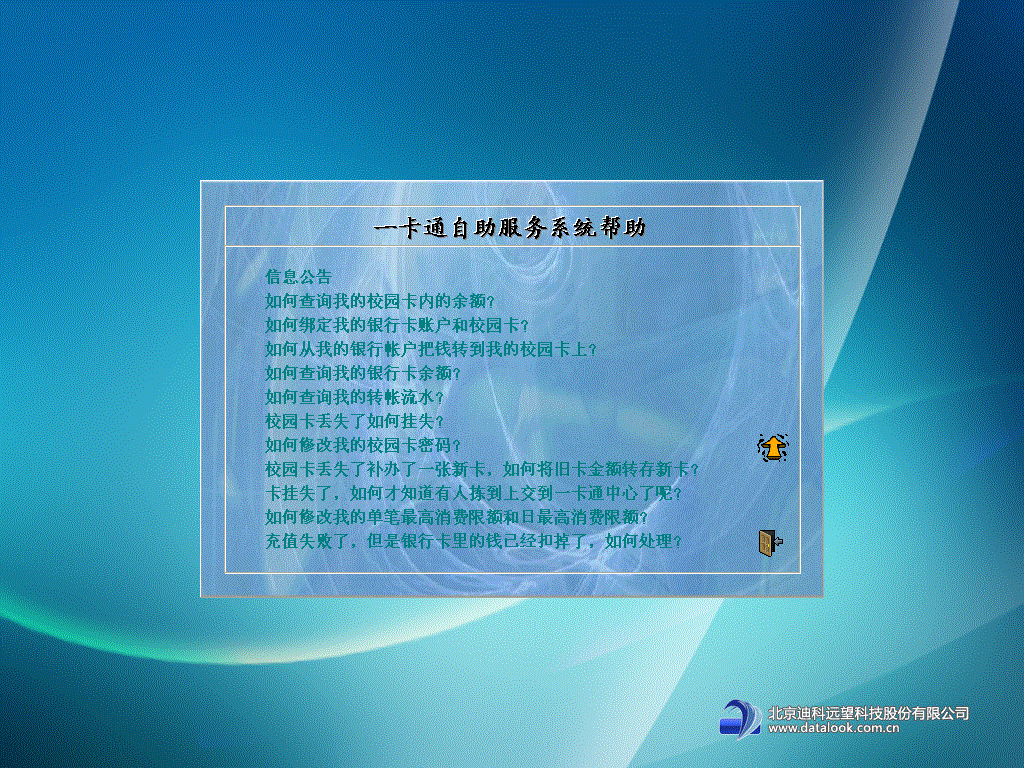 一卡通自助服务系统帮助

信息公告
如何查询我的校园卡内的余额？
如何绑定我的银行卡账户和校园卡？
如何从我的银行帐户把钱转到我的校园卡上？
如何查询我的银行卡余额？
如何查询我的转帐流水？
校园卡丢失了如何挂失？
如何修改我的校园卡密码？
校园卡丢失了补办了一张新卡，如何将旧卡金额转存新卡？
卡挂失了，如何才知道有人拣到上交到一卡通中心了呢？
如何修改我的单笔最高消费限额和日最高消费限额？
充值失败了，但是银行卡里的钱已经扣掉了，如何处理？

北京迪科远望科技股份有限公司
www.datalook.com.cn